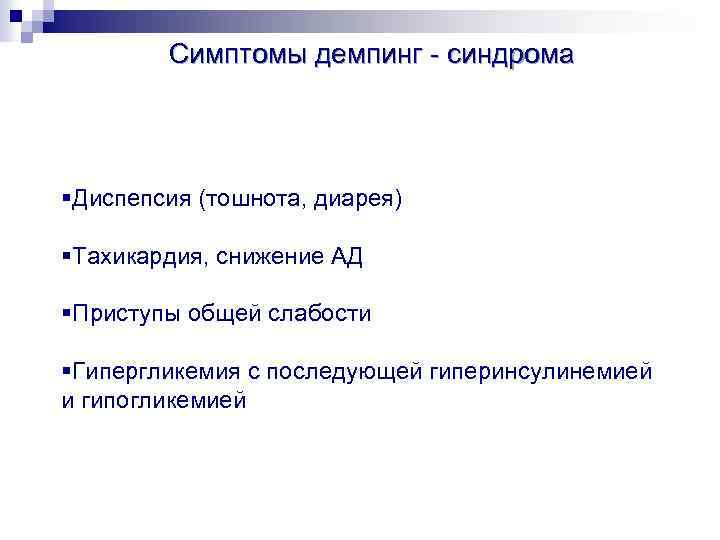 Симптомы демпинг - синдрома

▪Диспепсия (тошнота, диарея)

▪Тахикардия, снижение АД

▪Приступы общей слабости

▪Гипергликемия с последующей гиперинсулинемией и гипогликемией